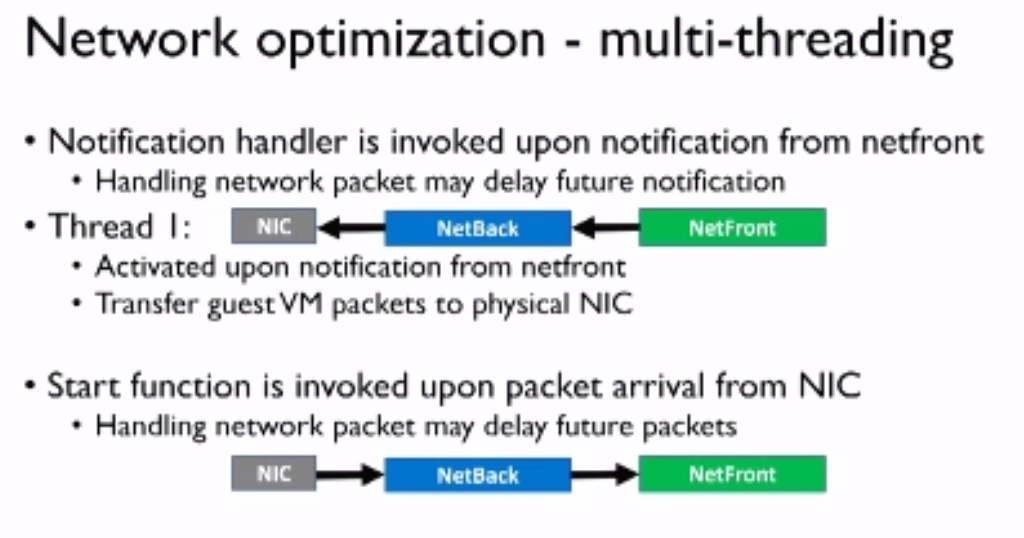 Network optimization - multi-threading

• Notification handler is invoked upon notification from netfront
  • Handling network packet may delay future notification
• Thread 1: NIC NetBack NetFront
  • Activated upon notification from netfront
  • Transfer guest VM packets to physical NIC

• Start function is invoked upon packet arrival from NIC
  • Handling network packet may delay future packets

NIC NetBack NetFront